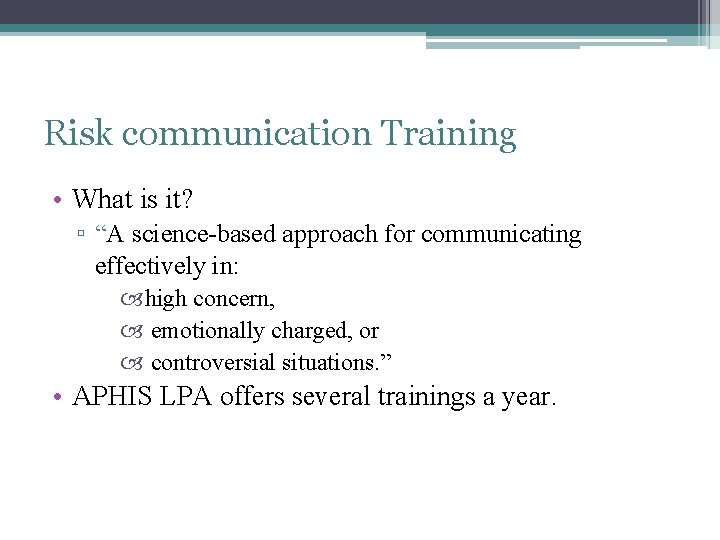 Risk communication Training

• What is it?
▫ “A science-based approach for communicating effectively in:
high concern,
emotionally charged, or
controversial situations.”
• APHIS LPA offers several trainings a year.